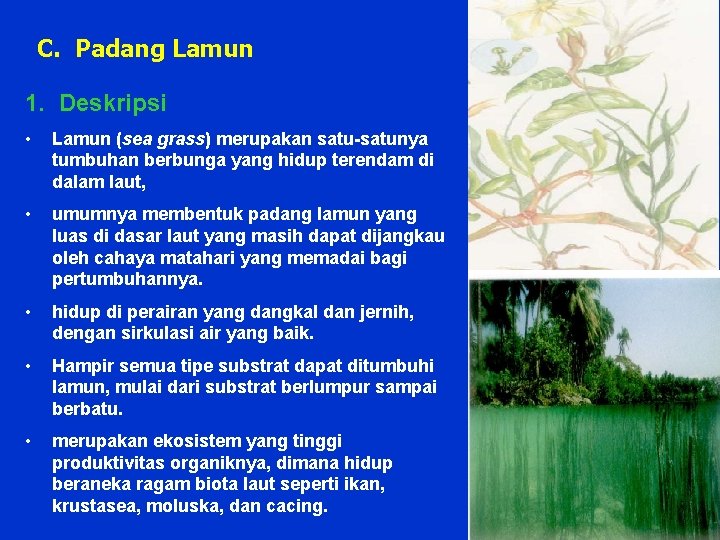 C. Padang Lamun

1. Deskripsi

• Lamun (sea grass) merupakan satu-satunya tumbuhan berbunga yang hidup terendam di dalam laut,

• umumnya membentuk padang lamun yang luas di dasar laut yang masih dapat dijangkau oleh cahaya matahari yang memadai bagi pertumbuhannya.

• hidup di perairan yang dangkal dan jernih, dengan sirkulasi air yang baik.

• Hampir semua tipe substrat dapat ditumbuhi lamun, mulai dari substrat berlumpur sampai berbatu.

• merupakan ekosistem yang tinggi produktivitas organiknya, dimana hidup beraneka ragam biota laut seperti ikan, krustasea, moluska, dan cacing.